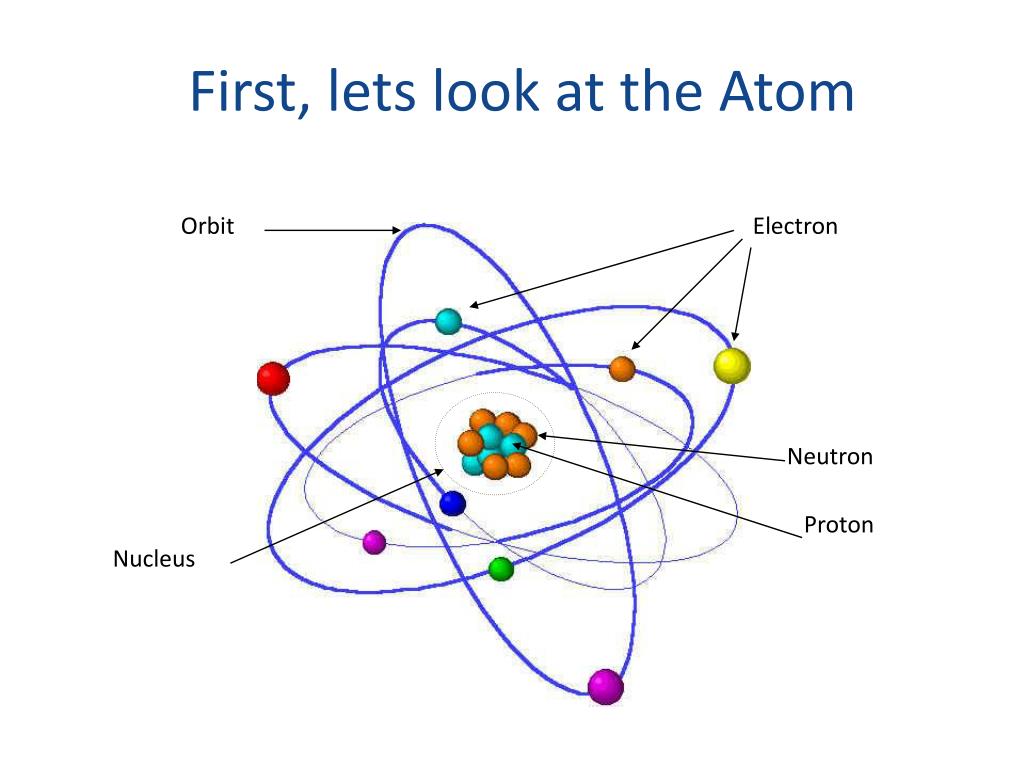 First, lets look at the Atom

Orbit

Electron

Neutron

Proton

Nucleus